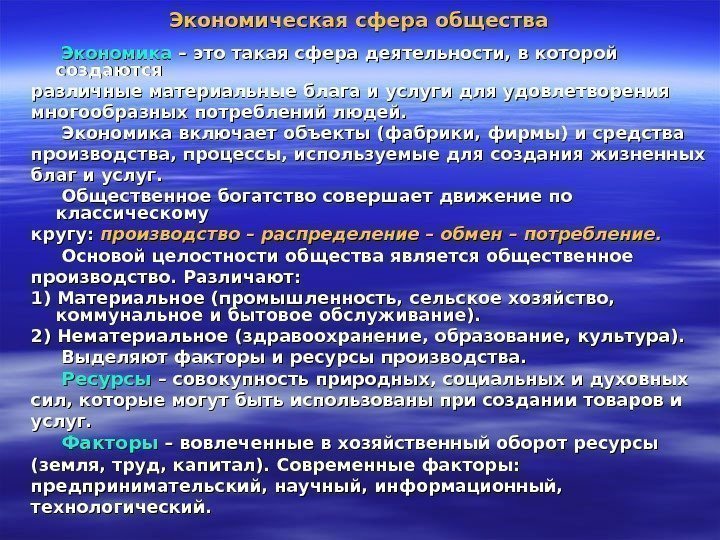 Экономическая сфера общества

Экономика – это такая сфера деятельности, в которой создаются различные материальные блага и услуги для удовлетворения многообразных потреблений людей.

Экономика включает объекты (фабрики, фирмы) и средства производства, процессы, используемые для создания жизненных благ и услуг.

Общественное богатство совершает движение по классическому кругу: производство – распределение – обмен – потребление.

Основой целостности общества является общественное производство. Различают:

1) Материальное (промышленность, сельское хозяйство, коммунальное и бытовое обслуживание).

2) Нематериальное (здравоохранение, образование, культура).

Выделяют факторы и ресурсы производства.

Ресурсы – совокупность природных, социальных и духовных сил, которые могут быть использованы при создании товаров и услуг.

Факторы – вовлеченные в хозяйственный оборот ресурсы (земля, труд, капитал). Современные факторы: предпринимательский, научный, информационный, технологический.